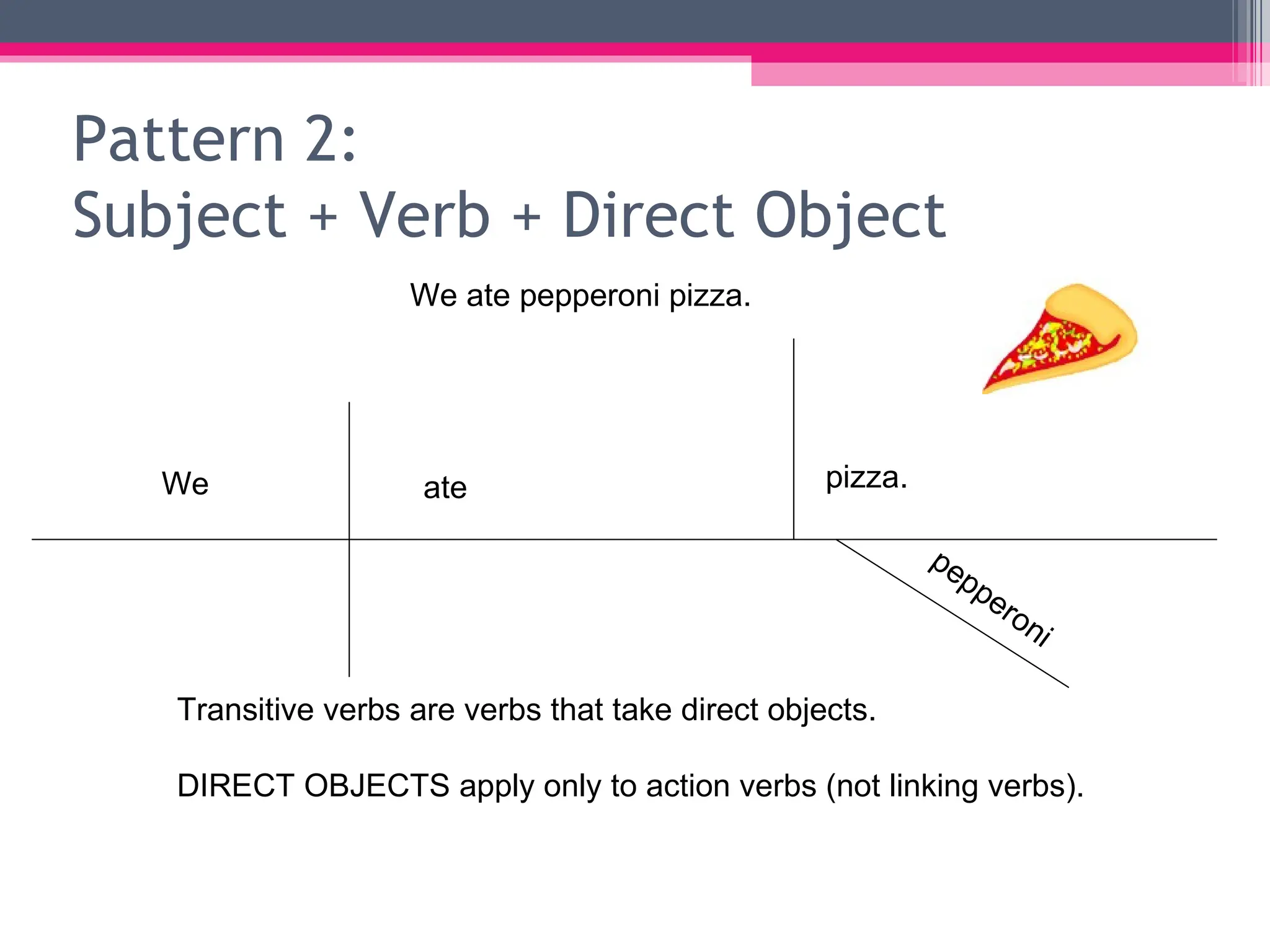 Pattern 2:
Subject + Verb + Direct Object

We ate pepperoni pizza.

We

ate

pizza.

pepperoni

Transitive verbs are verbs that take direct objects.

DIRECT OBJECTS apply only to action verbs (not linking verbs).